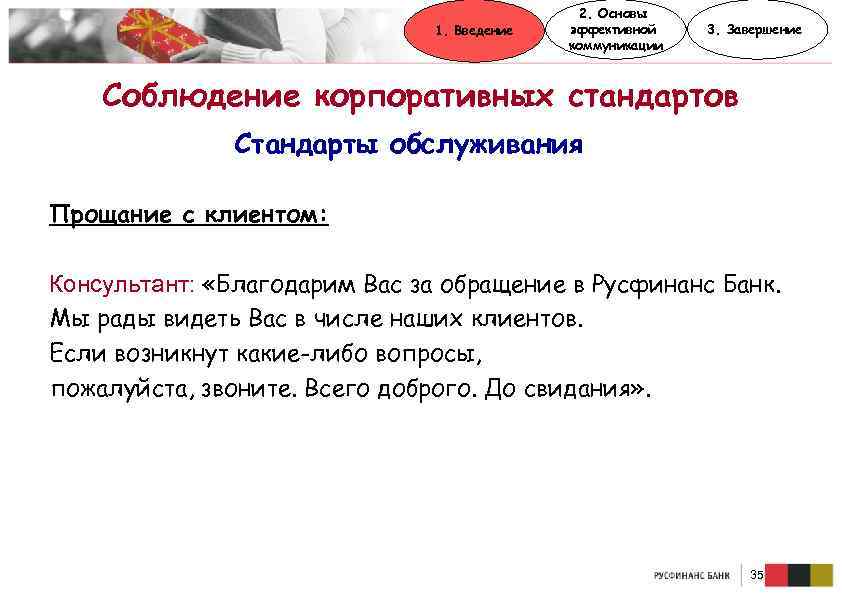 1. Введение

2. Основы эффективной коммуникации

3. Завершение

Соблюдение корпоративных стандартов

Стандарты обслуживания

Прощание с клиентом:

Консультант: «Благодарим Вас за обращение в Русфинанс Банк. Мы рады видеть Вас в числе наших клиентов. Если возникнут какие-либо вопросы, пожалуйста, звоните. Всего доброго. До свидания».

РУСФИНАНС БАНК

35